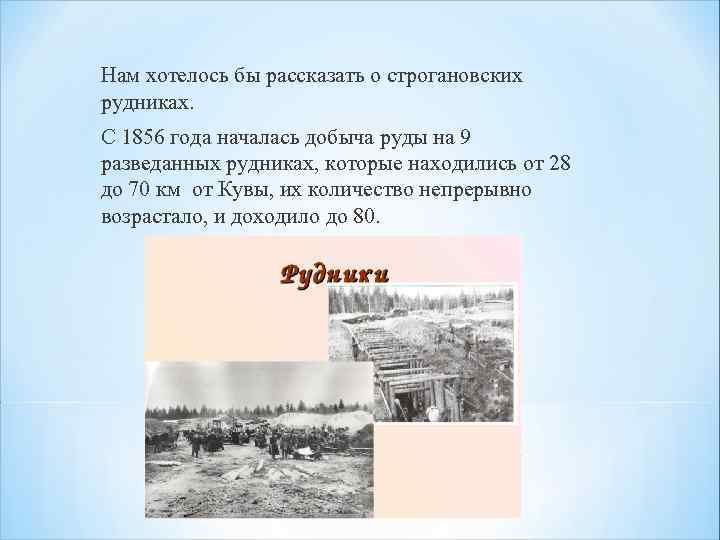 Нам хотелось бы рассказать о строгановских рудниках.

С 1856 года началась добыча руды на 9 разведанных рудниках, которые находились от 28 до 70 км  от Кувы, их количество непрерывно возрастало, и доходило до 80.

Рудники